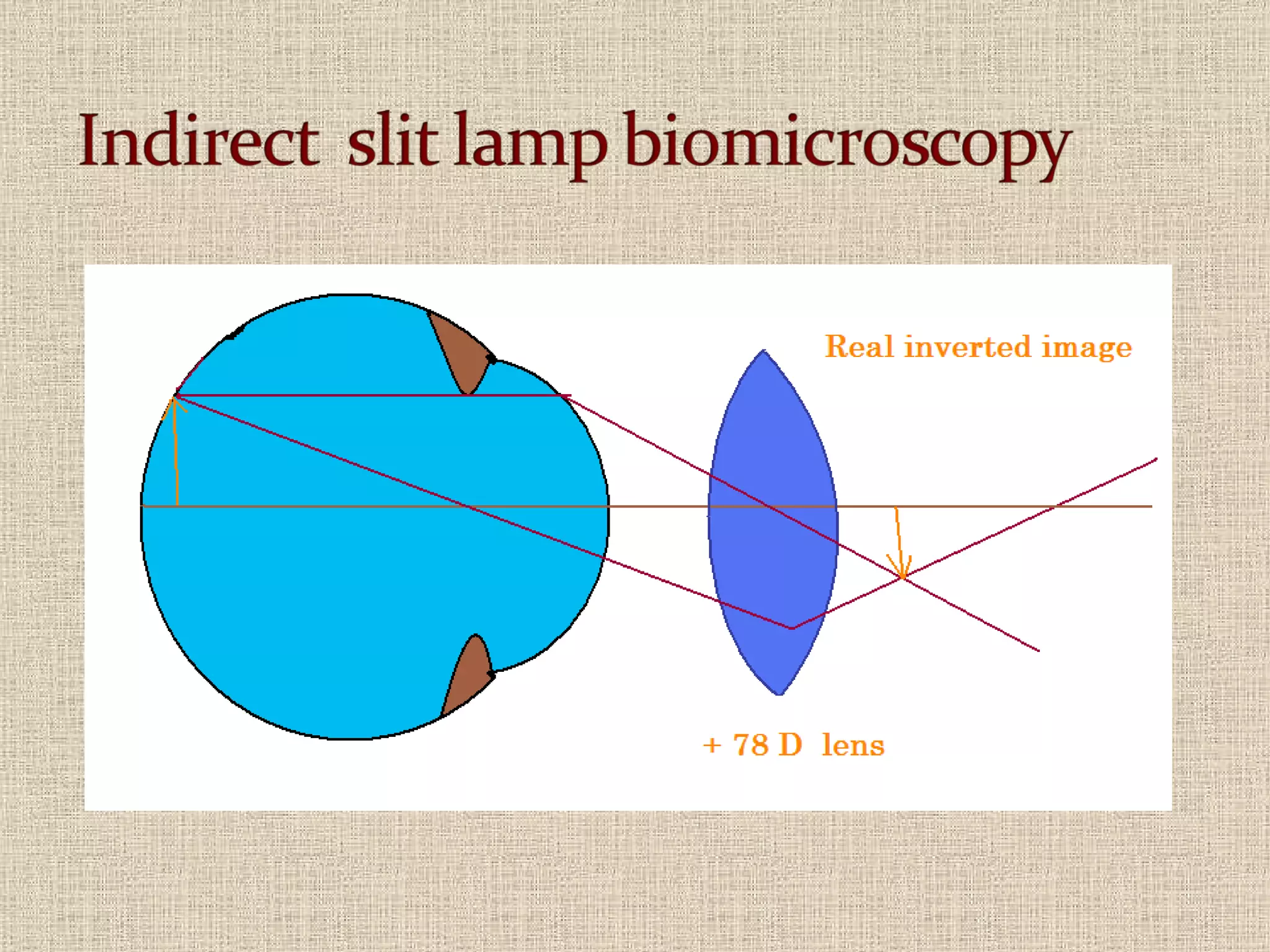 Indirect slit lamp biomicroscopy

Real inverted image

+ 78 D lens